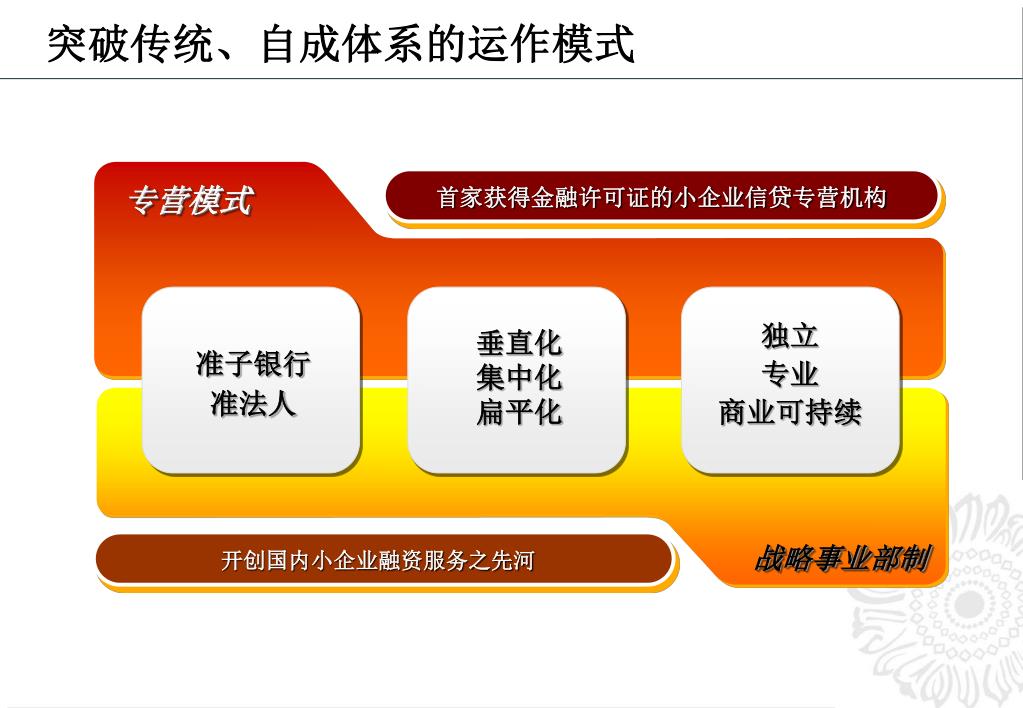 突破传统、自成体系的运作模式

专营模式

首家获得金融许可证的小企业信贷专营机构

准子银行
准法人

垂直化
集中化
扁平化

独立
专业
商业可持续

开创国内小企业融资服务之先河

战略事业部制